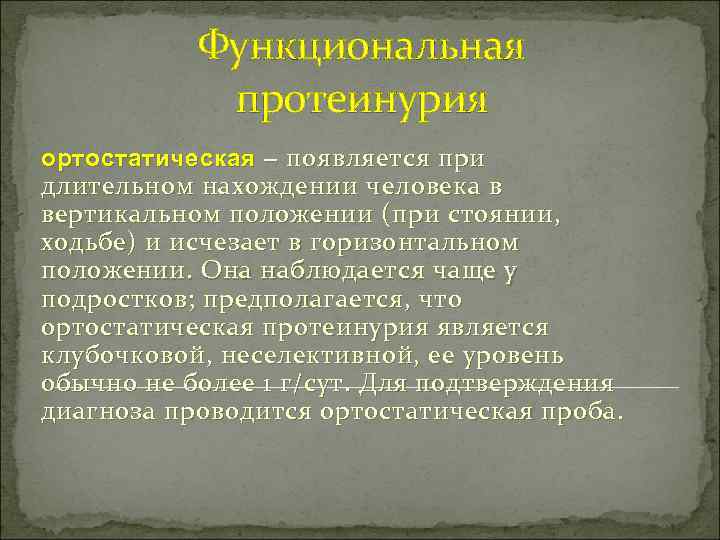 Функциональная протеинурия

ортостатическая – появляется при длительном нахождении человека в вертикальном положении (при стоянии, ходьбе) и исчезает в горизонтальном положении. Она наблюдается чаще у подростков; предполагается, что ортостатическая протеинурия является клубочковой, неселективной, ее уровень обычно не более 1 г/сут. Для подтверждения диагноза проводится ортостатическая проба.